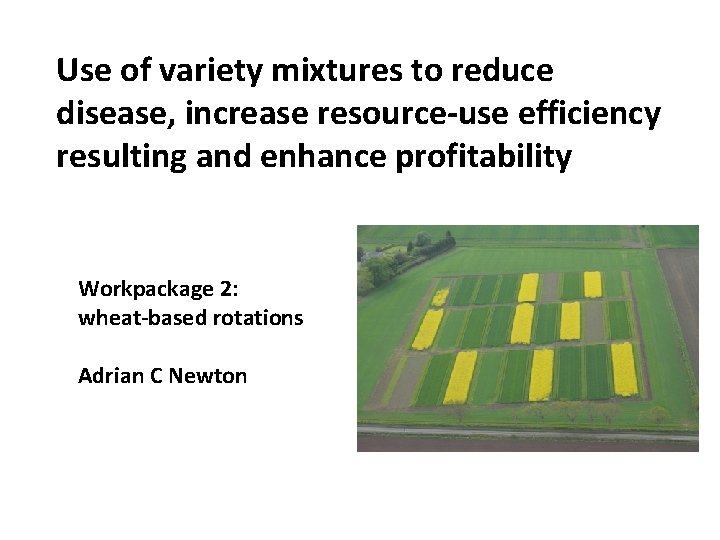 Use of variety mixtures to reduce disease, increase resource-use efficiency resulting and enhance profitability

Workpackage 2:
wheat-based rotations

Adrian C Newton